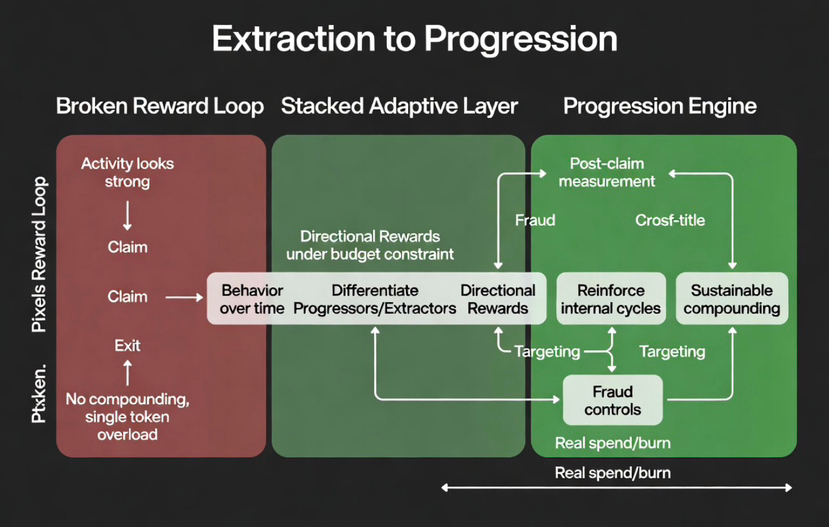 Extraction to Progression

Broken Reward Loop

Stacked Adaptive Layer

Progression Engine

Pixels Reward Loop

Ptxken.

Activity looks strong

Claim

Claim

Exit

No compounding, single token overload

Directional Rewards under budget constraint

Behavior over time

Differentiate Progressors/Extractors

Directional Rewards

Post-claim measurement

Fraud

Crosf-title

Reinforce internal cycles

Sustainable compounding

Targeting

Targeting

Fraud controls

Real spend/burn

Real spend/burn